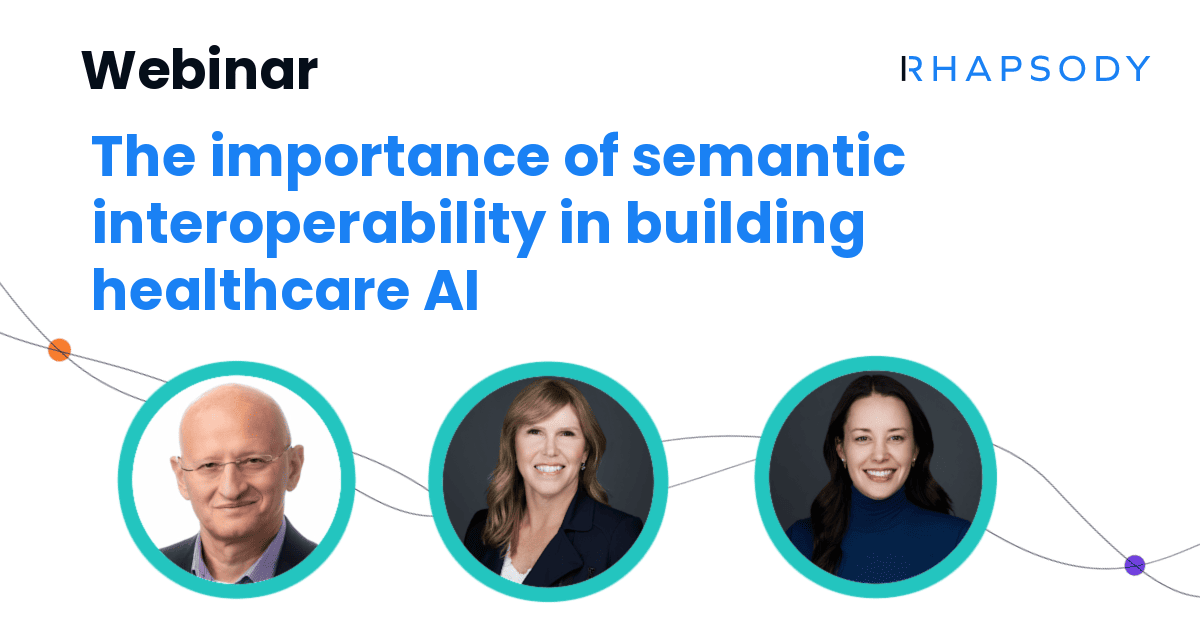 Webinar

RHAPSODY

The importance of semantic interoperability in building healthcare AI